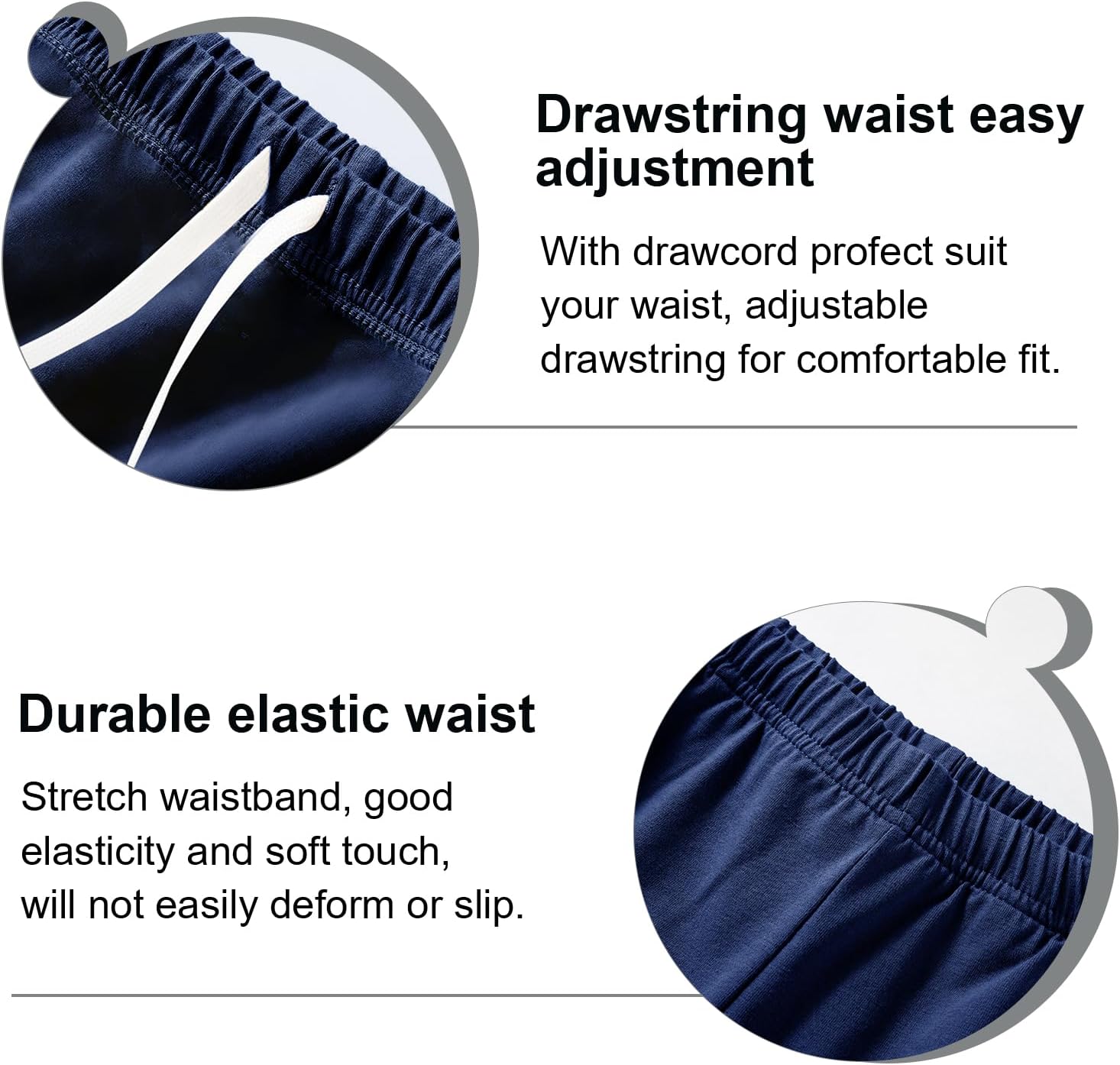 Drawstring waist easy adjustment

With drawcord profect suit your waist, adjustable drawstring for comfortable fit.

Durable elastic waist

Stretch waistband, good elasticity and soft touch, will not easily deform or slip.